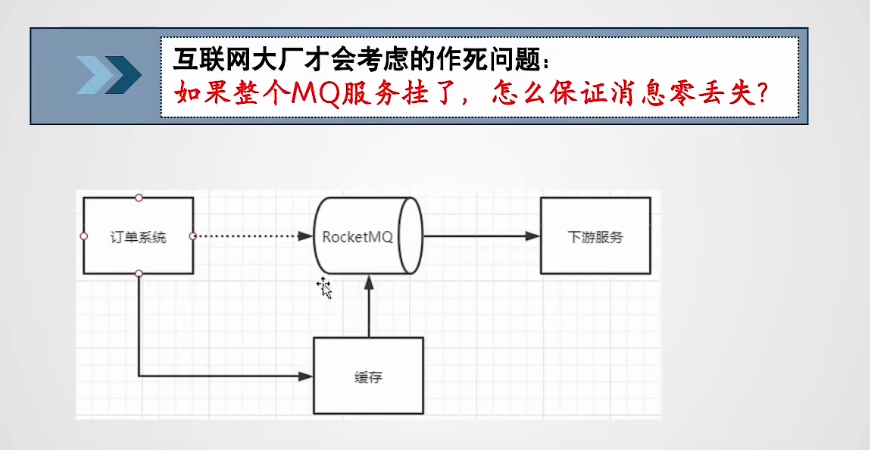 互联网大厂才会考虑的作死问题：
如果整个MQ服务挂了，怎么保证消息零丢失？

订单系统

RocketMQ

下游服务

缓存